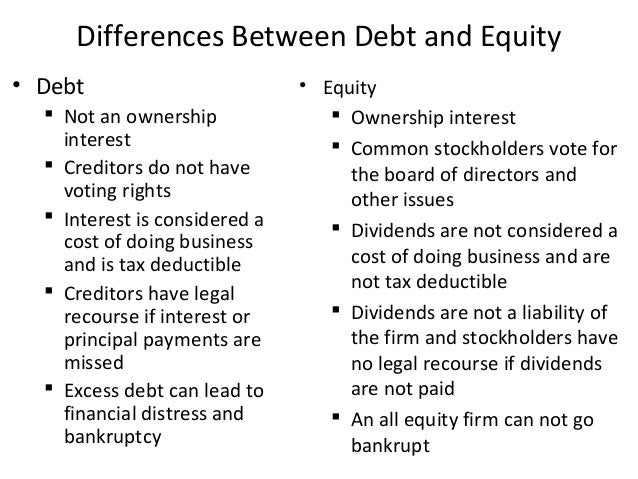 Differences Between Debt and Equity

• Debt
▪ Not an ownership interest
▪ Creditors do not have voting rights
▪ Interest is considered a cost of doing business and is tax deductible
▪ Creditors have legal recourse if interest or principal payments are missed
▪ Excess debt can lead to financial distress and bankruptcy

• Equity
▪ Ownership interest
▪ Common stockholders vote for the board of directors and other issues
▪ Dividends are not considered a cost of doing business and are not tax deductible
▪ Dividends are not a liability of the firm and stockholders have no legal recourse if dividends are not paid
▪ An all equity firm can not go bankrupt